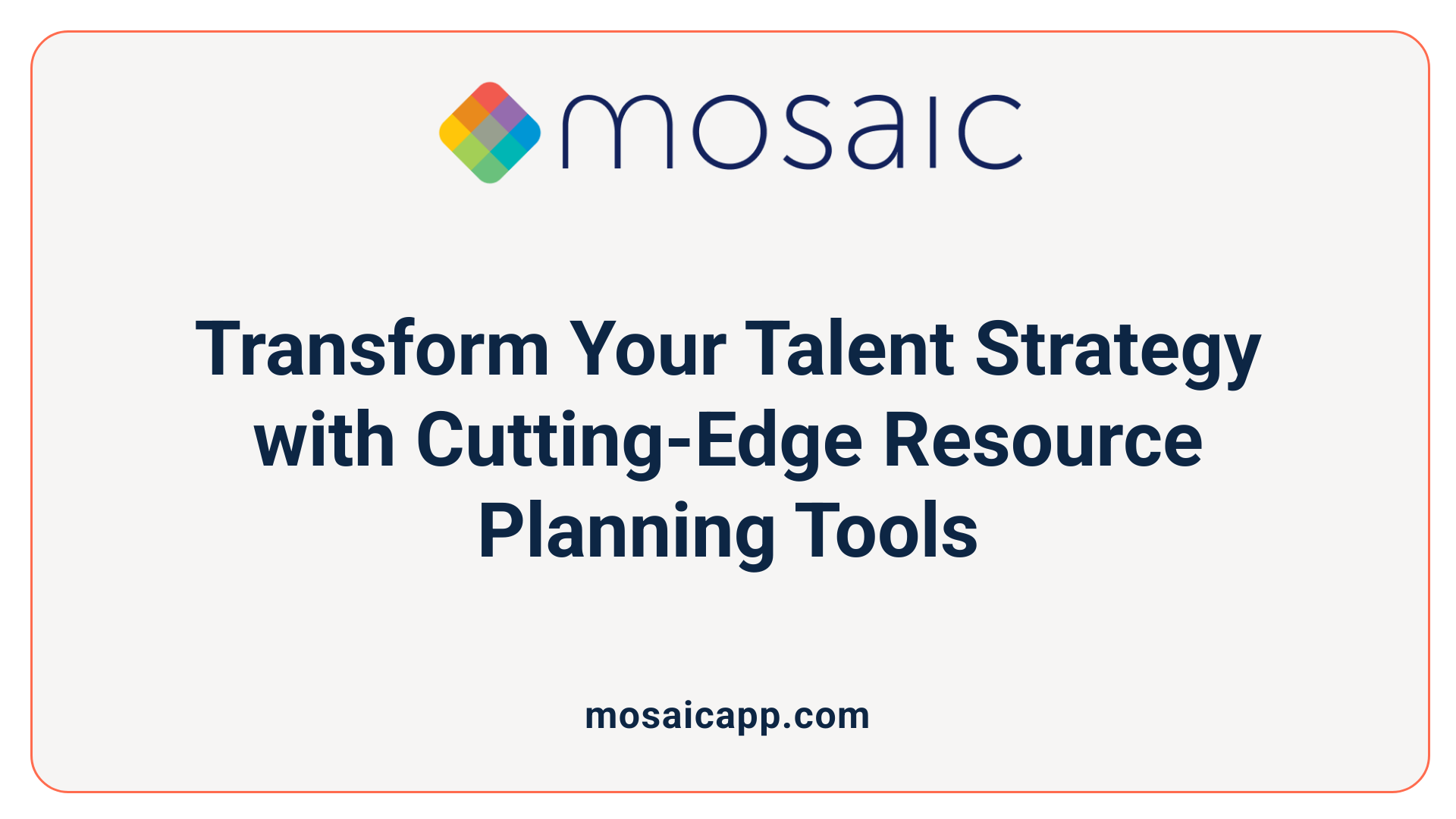 mosaic

Transform Your Talent Strategy with Cutting-Edge Resource Planning Tools

mosaicapp.com